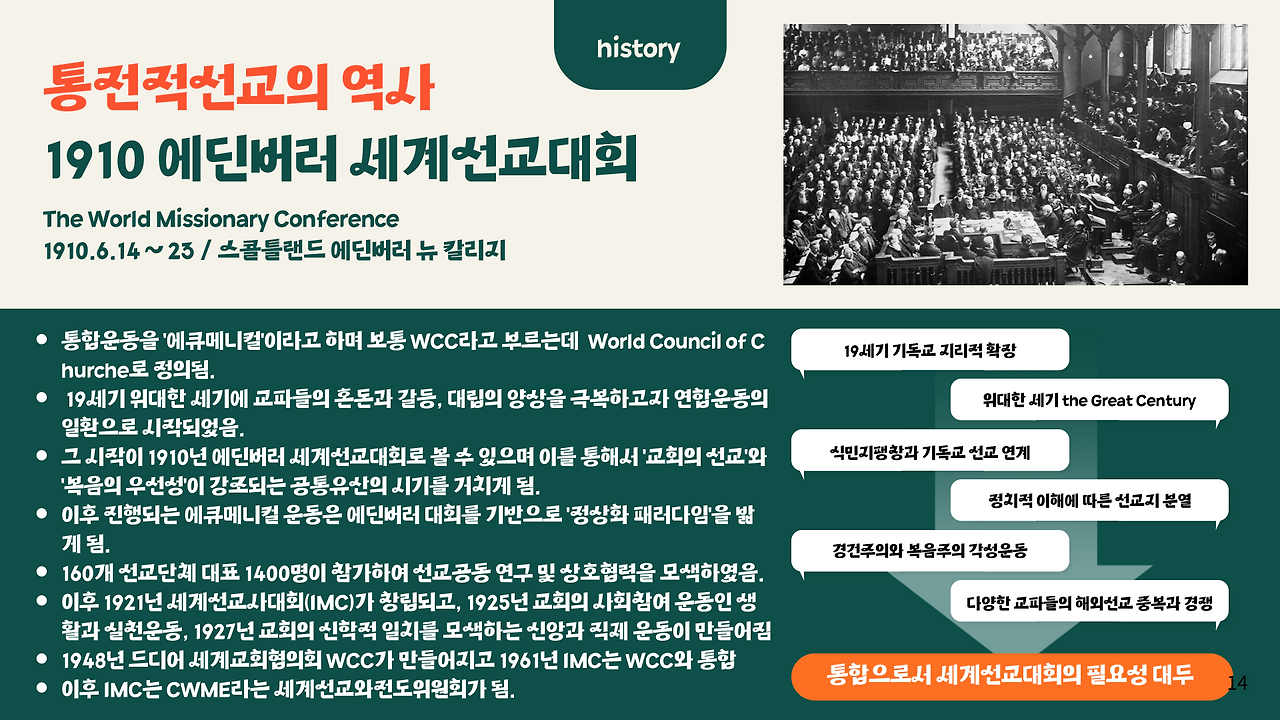 history

통전적선교의 역사

1910 에딘버러 세계선교대회

The World Missionary Conference
1910.6.14 ~ 23 / 스콜틀랜드 에딘버러 뉴 칼리지

- 통합운동을 '에큐메니컬'이라고 하며 보통 WCC라고 부르는데 World Council of Churche로 정의됨.
- 19세기 위대한 세기에 교파들의 혼돈과 갈등, 대립의 양상을 극복하고자 연합운동의 일환으로 시작되었음.
- 그 시작이 1910년 에딘버러 세계선교대회로 볼 수 있으며 이를 통해서 '교회의 선교'와 '복음의 우선성'이 강조되는 공통유산의 시기를 거치게 됨.
- 이후 진행되는 에큐메니컬 운동은 에딘버러 대회를 기반으로 '정상화 패러다임'을 밟게 됨.
- 160개 선교단체 대표 1400명이 참가하여 선교공동 연구 및 상호협력을 모색하였음.
- 이후 1921년 세계선교사대회(IMC)가 창립되고, 1925년 교회의 사회참여 운동인 생활과 실천운동, 1927년 교회의 신학적 일치를 모색하는 신앙과 직제 운동이 만들어짐
- 1948년 드디어 세계교회협의회 WCC가 만들어지고 1961년 IMC는 WCC와 통합
- 이후 IMC는 CWME라는 세계선교와전도위원회가 됨.

19세기 기독교 지리적 확장

위대한 세기 the Great Century

식민지팽창과 기독교 선교 연계

정치적 이해에 따른 선교지 분열

경건주의와 복음주의 각성운동

다양한 교파들의 해외선교 중복과 경쟁

통합으로서 세계선교대회의 필요성 대두

14